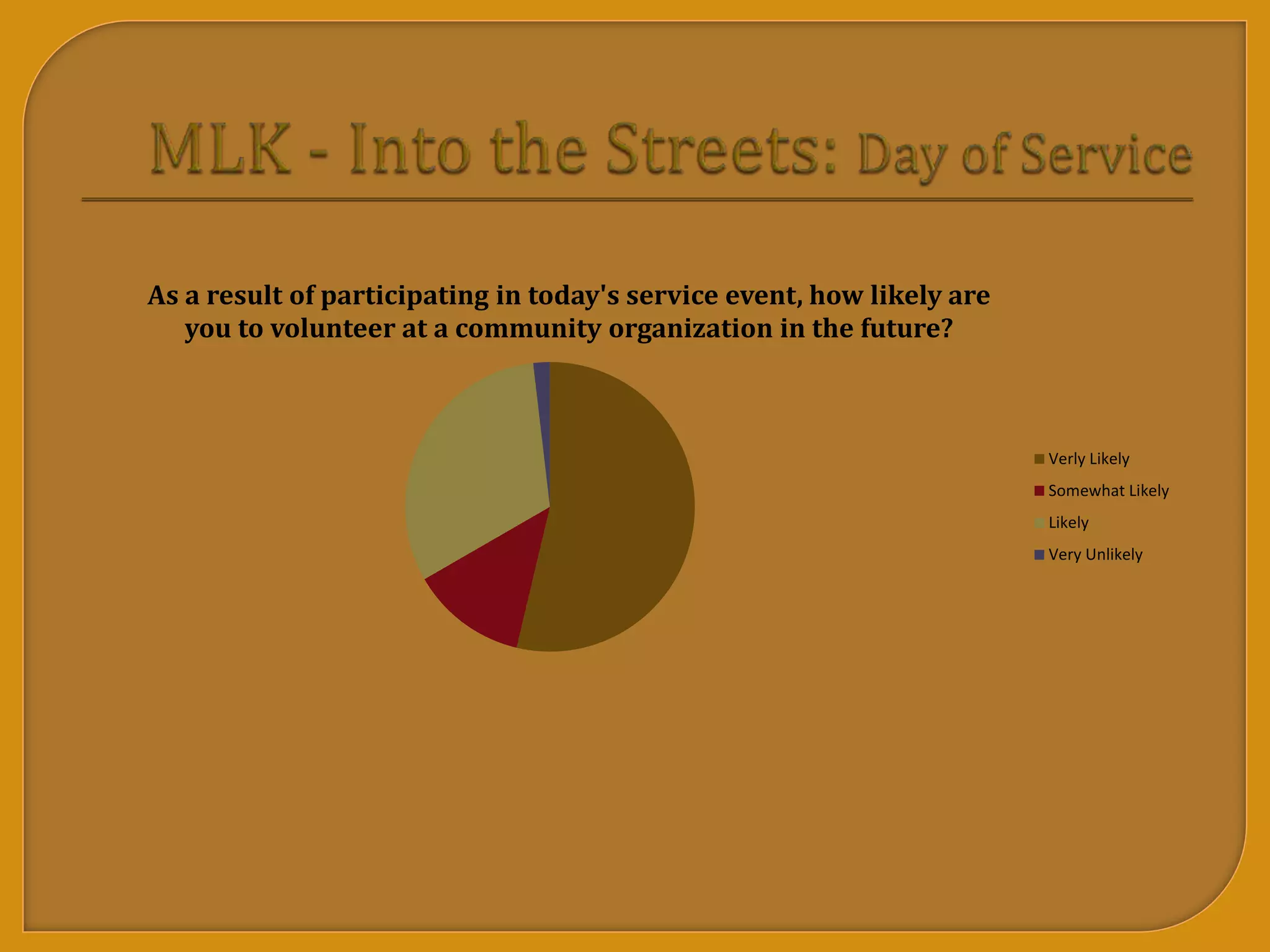 MLK - Into the Streets: Day of Service

As a result of participating in today's service event, how likely are you to volunteer at a community organization in the future?

Verly Likely
Somewhat Likely
Likely
Very Unlikely